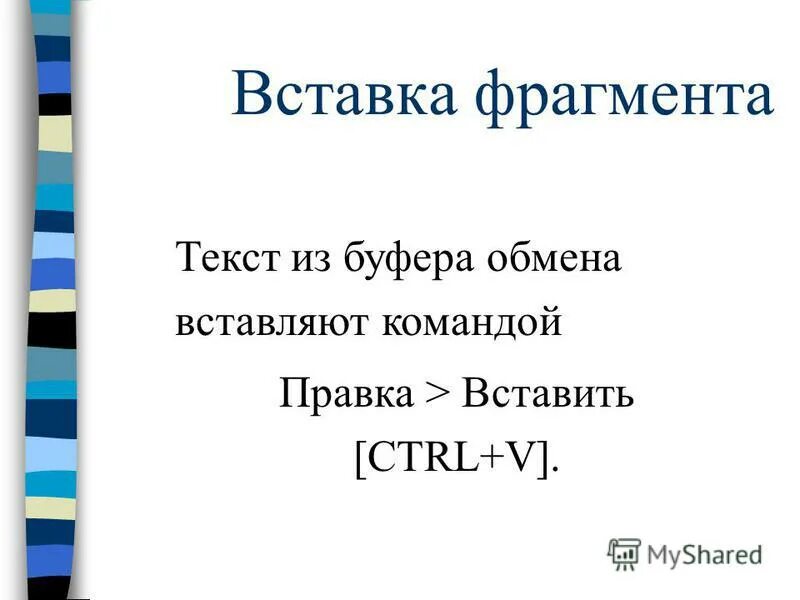 Вставка фрагмента

Текст из буфера обмена вставляют командой

Правка > Вставить

[CTRL+V].

MyShared